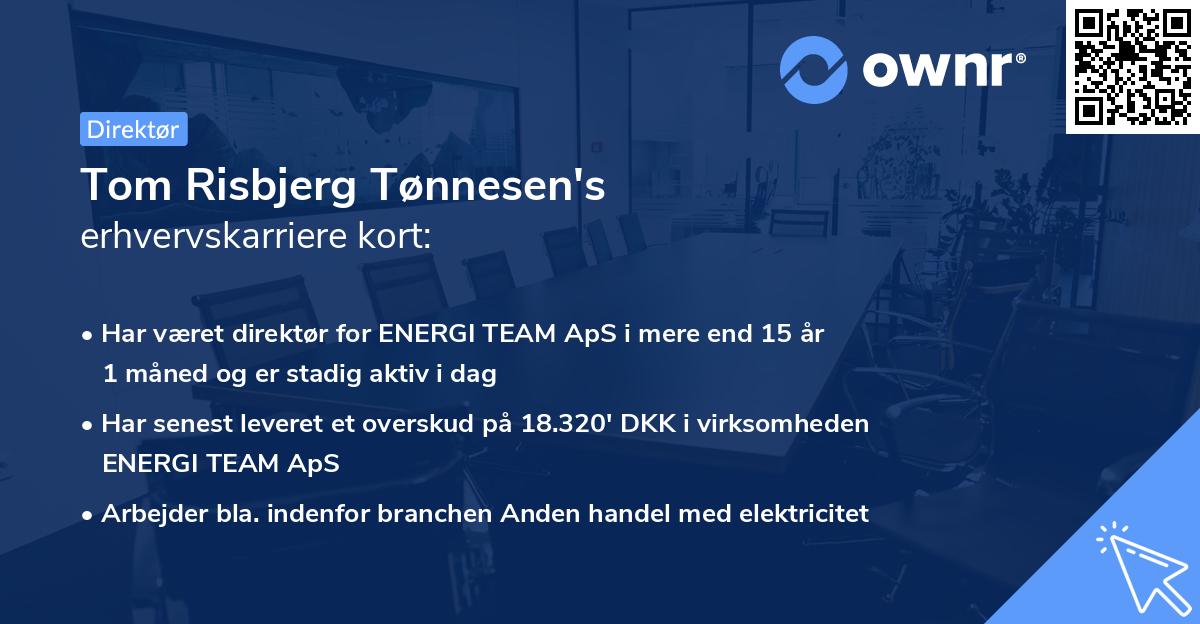 ownr®

Direktør

Tom Risbjerg Tønnesen's
erhvervskarriere kort:

• Har været direktør for ENERGI TEAM ApS i mere end 15 år 1 måned og er stadig aktiv i dag

• Har senest leveret et overskud på 18.320' DKK i virksomheden ENERGI TEAM ApS

• Arbejder bla. indenfor branchen Anden handel med elektricitet